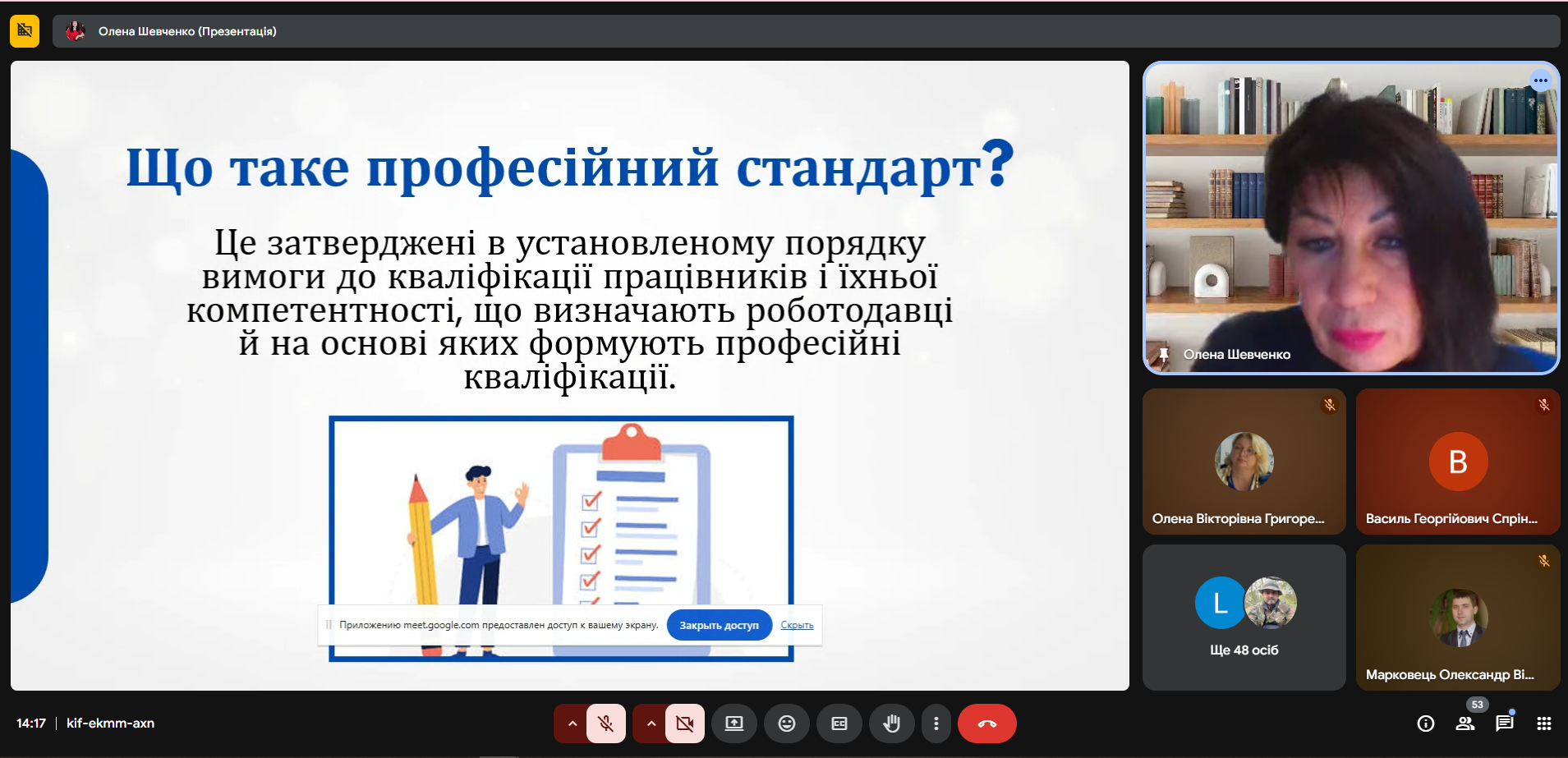 Олена Шевченко (Презентація)

Що таке професійний стандарт?

Це затверджені в установленому порядку вимоги до кваліфікації працівників і їхньої компетентності, що визначають роботодавці й на основі яких формують професійні кваліфікації.

Приложению meet.google.com предоставлен доступ к вашему экрану. Закрыть доступ Скрыть

Олена Шевченко

Олена Вікторівна Григоре...

B

Василь Георгійович Спрін...

L

Ще 48 осіб

Марковець Олександр Ві...

14:17 | kif-ekmm-axn

53